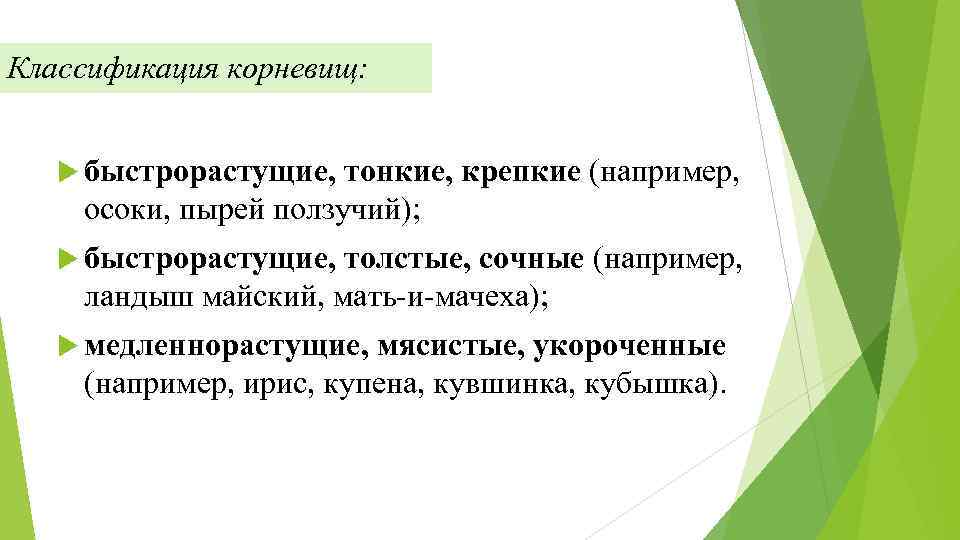 Классификация корневищ:

быстрорастущие, тонкие, крепкие (например, осоки, пырей ползучий);

быстрорастущие, толстые, сочные (например, ландыш майский, мать-и-мачеха);

медленнорастущие, мясистые, укороченные (например, ирис, купена, кувшинка, кубышка).